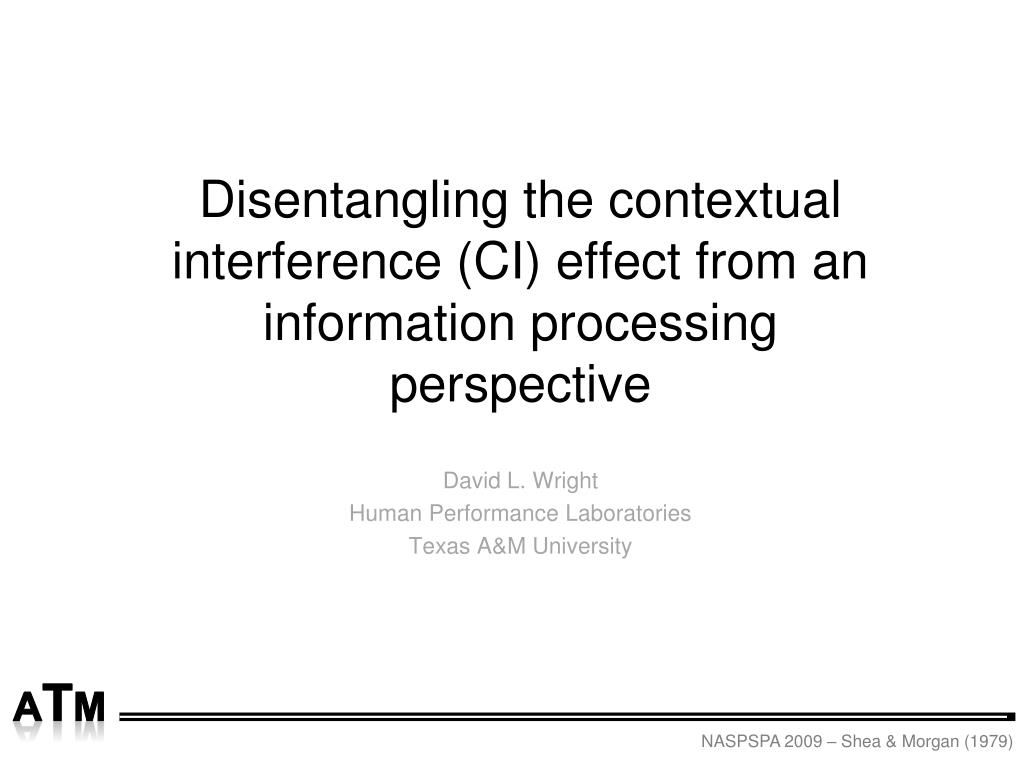 Disentangling the contextual interference (CI) effect from an information processing perspective

David L. Wright
Human Performance Laboratories
Texas A&M University

ATM

NASPSPA 2009 – Shea & Morgan (1979)